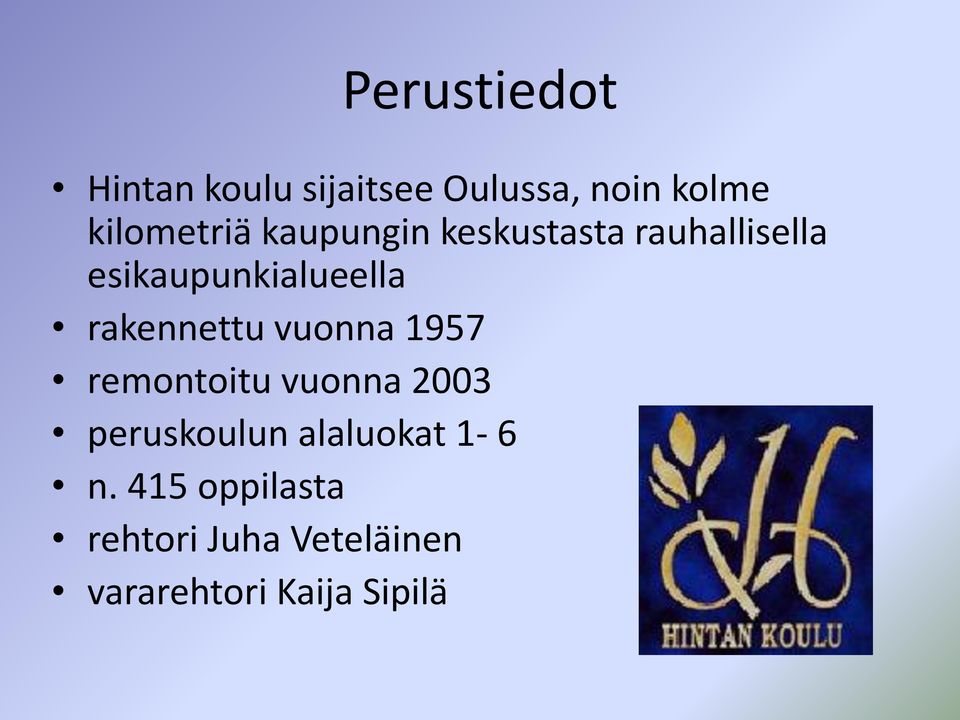 Perustiedot

• Hintan koulu sijaitsee Oulussa, noin kolme kilometriä kaupungin keskustasta rauhallisella esikaupunkialueella
• rakennettu vuonna 1957
• remontoitu vuonna 2003
• peruskoulun alaluokat 1- 6
• n. 415 oppilasta
• rehtori Juha Veteläinen
• vararehtori Kaija Sipilä

H
HINTAN KOULU